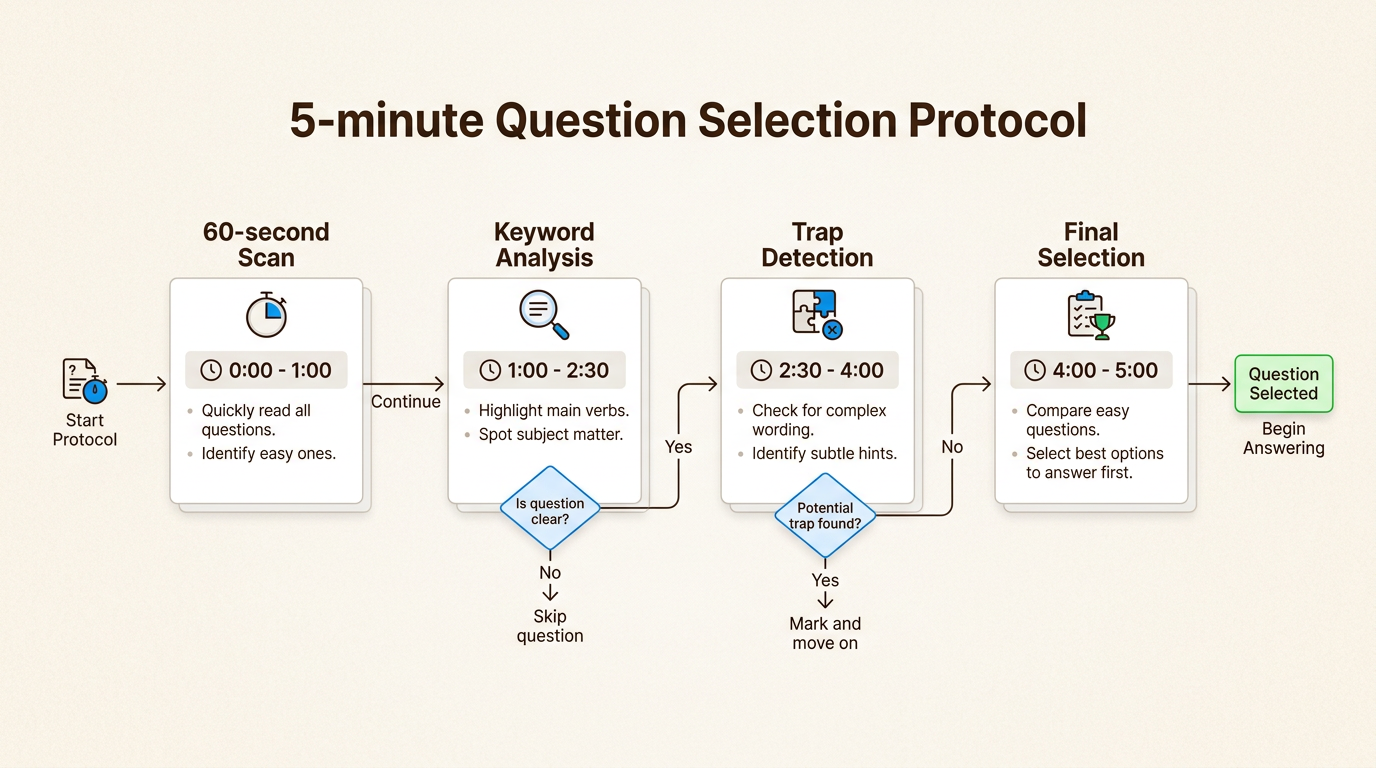 5-minute Question Selection Protocol

Start Protocol

60-second Scan

0:00 - 1:00

- Quickly read all questions.
- Identify easy ones.

Continue

Keyword Analysis

1:00 - 2:30

- Highlight main verbs.
- Spot subject matter.

Is question clear?

No

Skip question

Yes

Trap Detection

2:30 - 4:00

- Check for complex wording.
- Identify subtle hints.

Potential trap found?

Yes

Mark and move on

No

Final Selection

4:00 - 5:00

- Compare easy questions.
- Select best options to answer first.

Question Selected

Begin Answering